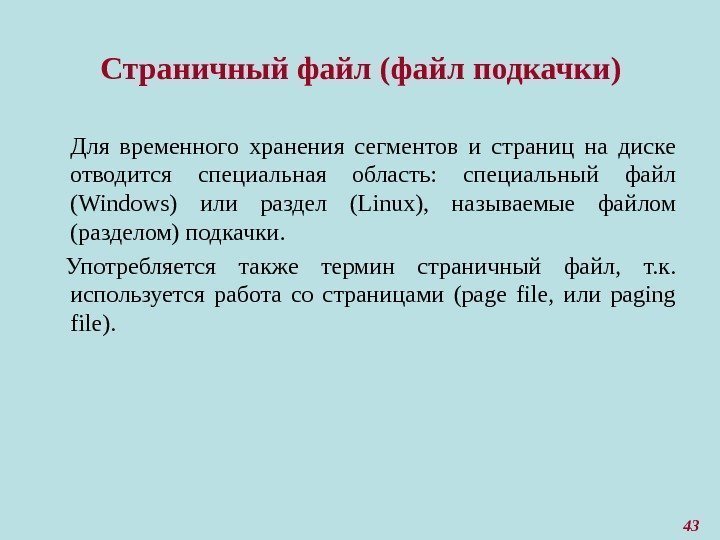 Страничный файл (файл подкачки)

Для временного хранения сегментов и страниц на диске отводится специальная область: специальный файл (Windows) или раздел (Linux), называемые файлом (разделом) подкачки.

Употребляется также термин страничный файл, т.к. используется работа со страницами (page file, или paging file).

43